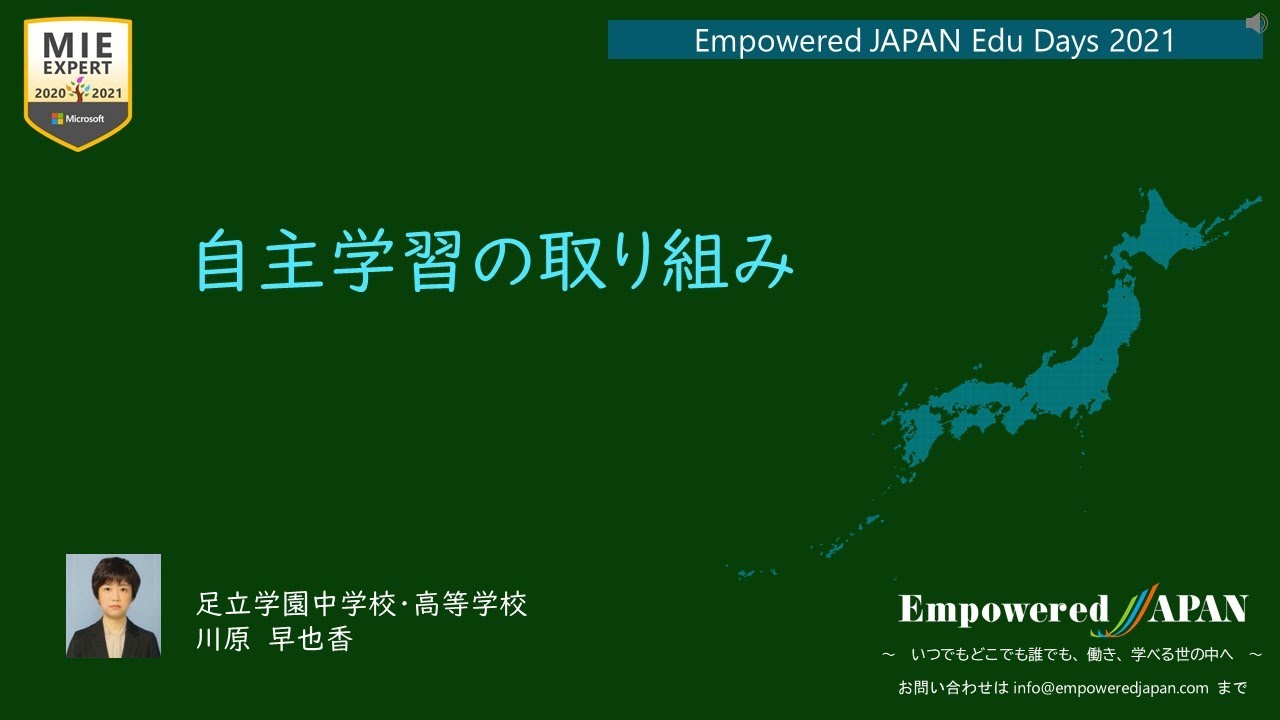 MIE EXPERT
2020 2021
Microsoft

Empowered JAPAN Edu Days 2021

自主学習の取り組み

足立学園中学校･高等学校
川原　早也香

Empowered JAPAN
～　いつでもどこでも誰でも、働き、学べる世の中へ　～
お問い合わせは info@empoweredjapan.com まで